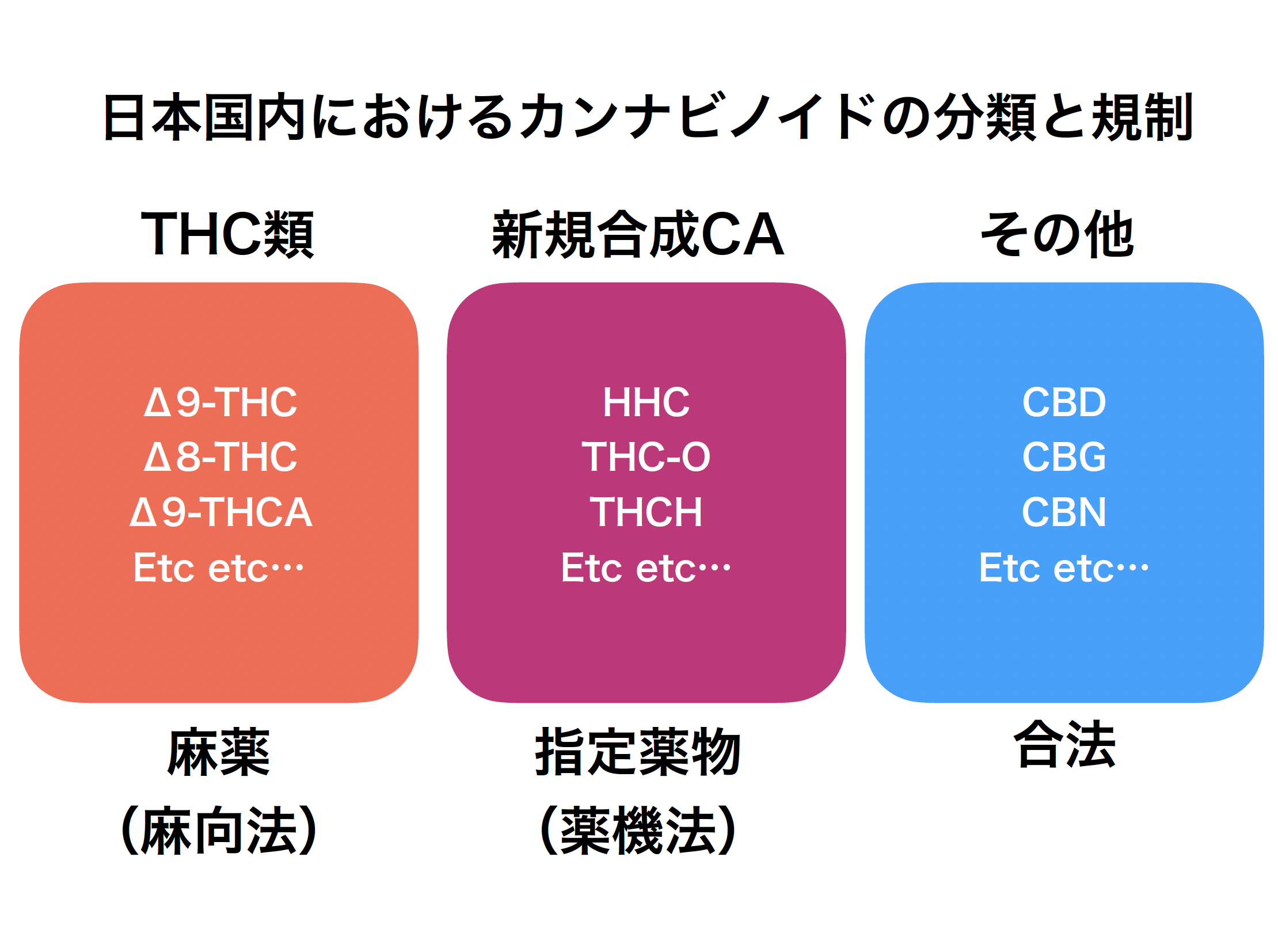 日本国内におけるカンナビノイドの分類と規制

THC類

Δ9-THC
Δ8-THC
Δ9-THCA
Etc etc…

麻薬
（麻向法）

新規合成CA

HHC
THC-O
THCH
Etc etc…

指定薬物
（薬機法）

その他

CBD
CBG
CBN
Etc etc…

合法